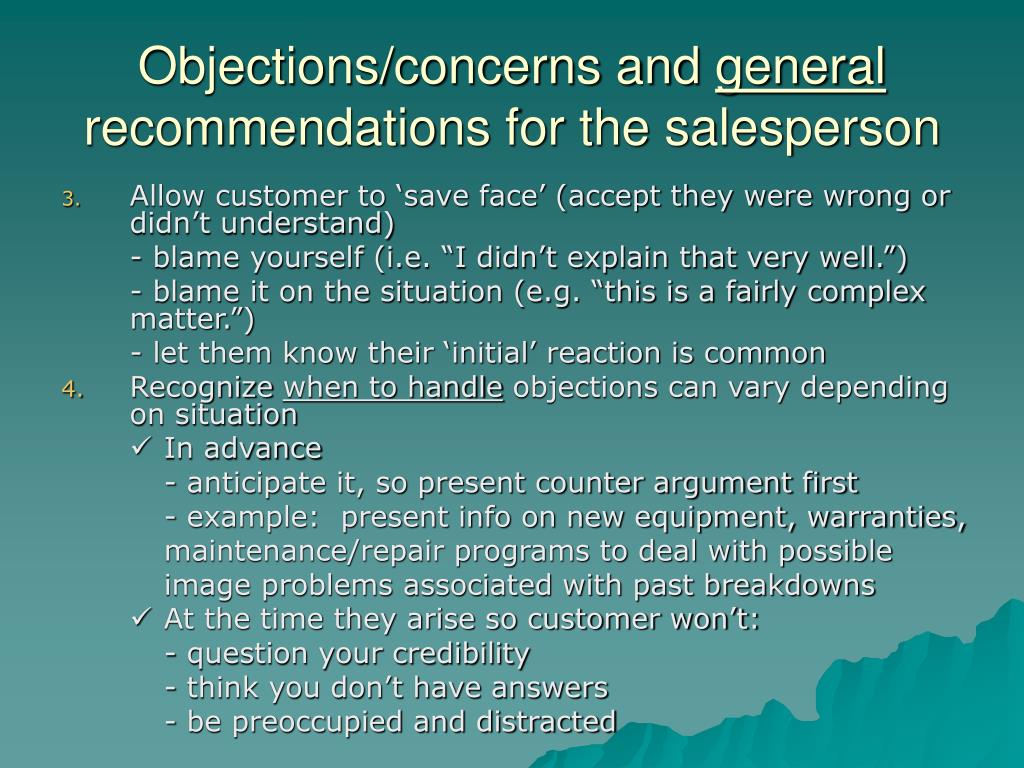 Objections/concerns and general recommendations for the salesperson

3. Allow customer to ‘save face’ (accept they were wrong or didn’t understand)
- blame yourself (i.e. “I didn’t explain that very well.”)
- blame it on the situation (e.g. “this is a fairly complex matter.”)
- let them know their ‘initial’ reaction is common

4. Recognize when to handle objections can vary depending on situation
✓ In advance
- anticipate it, so present counter argument first
- example: present info on new equipment, warranties, maintenance/repair programs to deal with possible image problems associated with past breakdowns
✓ At the time they arise so customer won’t:
- question your credibility
- think you don’t have answers
- be preoccupied and distracted